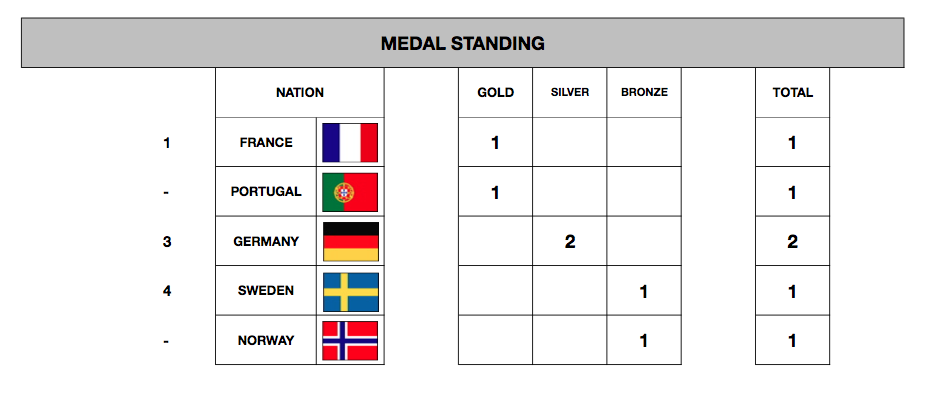 MEDAL STANDING

| | NATION | GOLD | SILVER | BRONZE | TOTAL |
|---|---|---|---|---|---|
| 1 | FRANCE | 1 | | | 1 |
| - | PORTUGAL | 1 | | | 1 |
| 3 | GERMANY | | 2 | | 2 |
| 4 | SWEDEN | | | 1 | 1 |
| - | NORWAY | | | 1 | 1 |